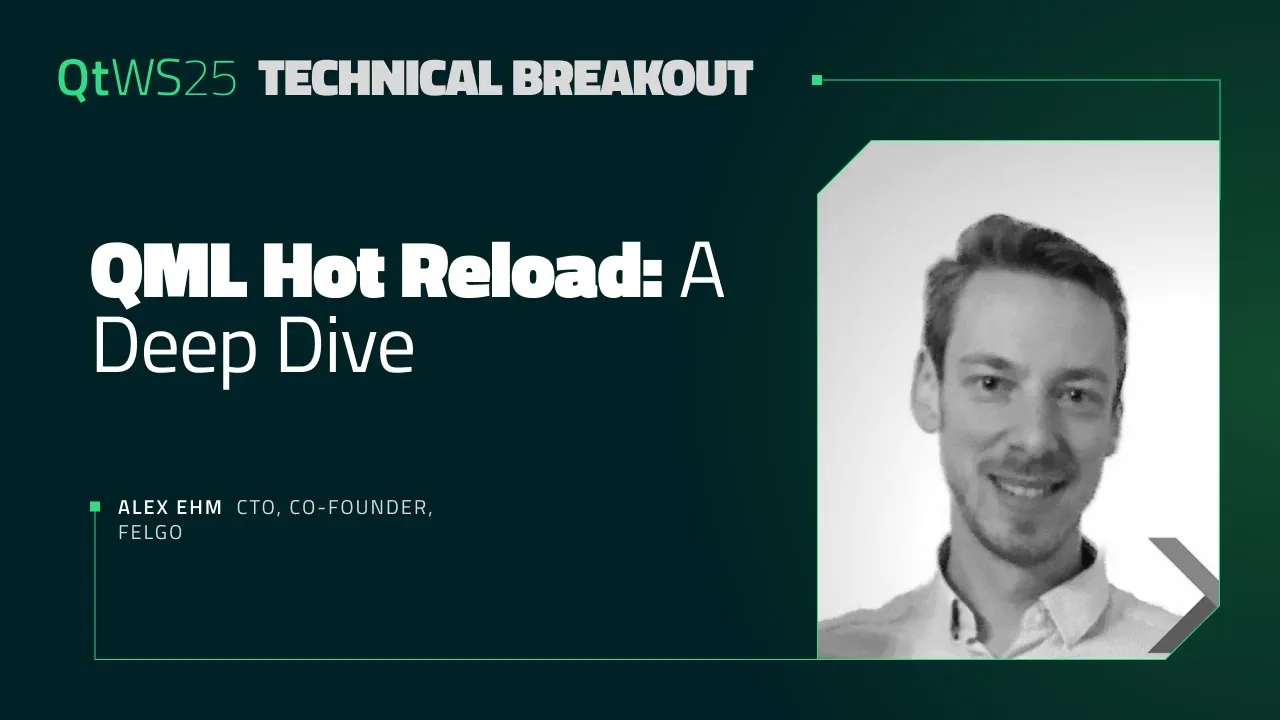 QtWS25 TECHNICAL BREAKOUT

QML Hot Reload: A Deep Dive

ALEX EHM CTO, CO-FOUNDER, FELGO